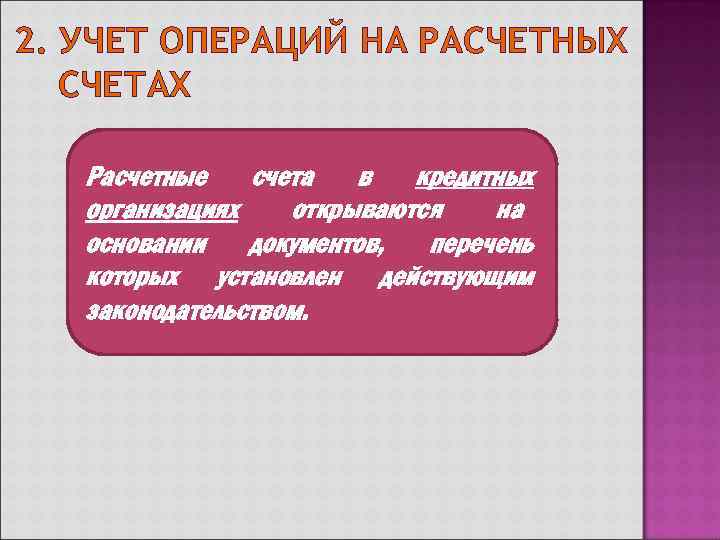 2. УЧЕТ ОПЕРАЦИЙ НА РАСЧЕТНЫХ СЧЕТАХ

Расчетные счета в кредитных организациях открываются на основании документов, перечень которых установлен действующим законодательством.